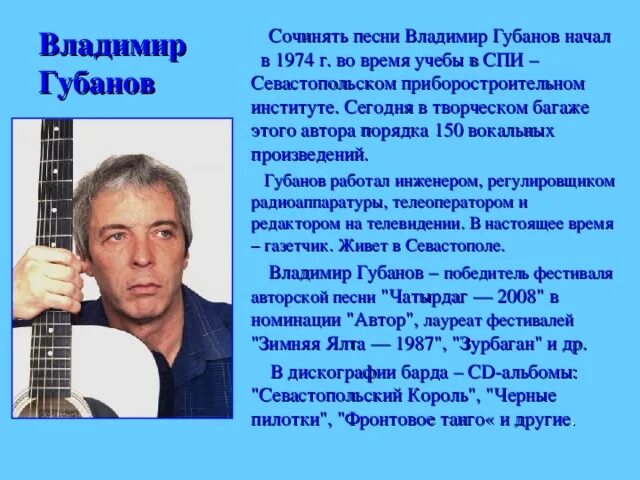 Владимир Губанов

Сочинять песни Владимир Губанов начал в 1974 г. во время учебы в СПИ – Севастопольском приборостроительном институте. Сегодня в творческом багаже этого автора порядка 150 вокальных произведений.

Губанов работал инженером, регулировщиком радиоаппаратуры, телеоператором и редактором на телевидении. В настоящее время – газетчик. Живет в Севастополе.

Владимир Губанов – победитель фестиваля авторской песни "Чатырдаг — 2008" в номинации "Автор", лауреат фестивалей "Зимняя Ялта — 1987", "Зурбаган" и др.

В дискографии барда – CD-альбомы: "Севастопольский Король", "Черные пилотки", "Фронтовое танго« и другие.